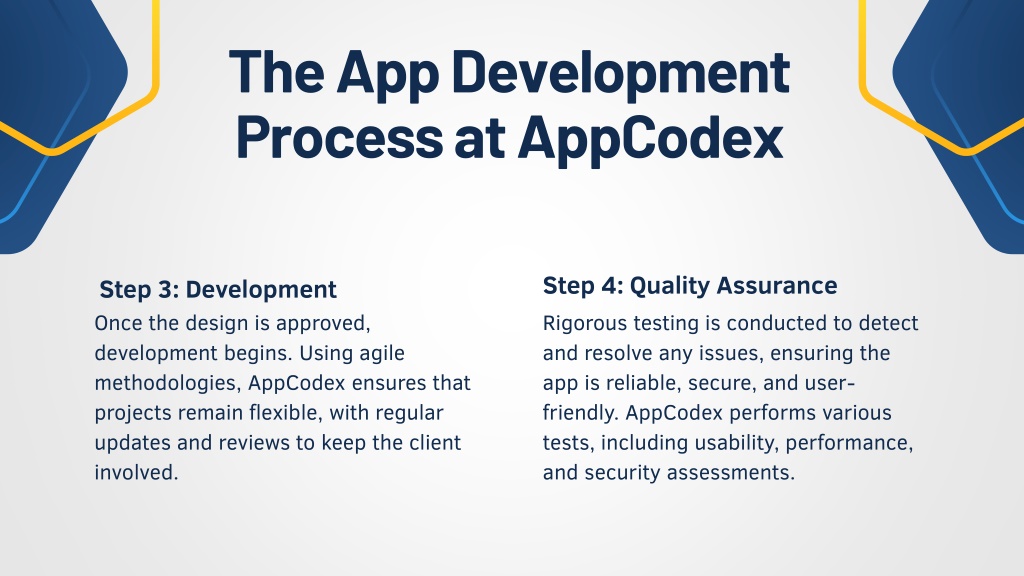 The App Development Process at AppCodex

Step 3: Development
Once the design is approved, development begins. Using agile methodologies, AppCodex ensures that projects remain flexible, with regular updates and reviews to keep the client involved.

Step 4: Quality Assurance
Rigorous testing is conducted to detect and resolve any issues, ensuring the app is reliable, secure, and user-friendly. AppCodex performs various tests, including usability, performance, and security assessments.